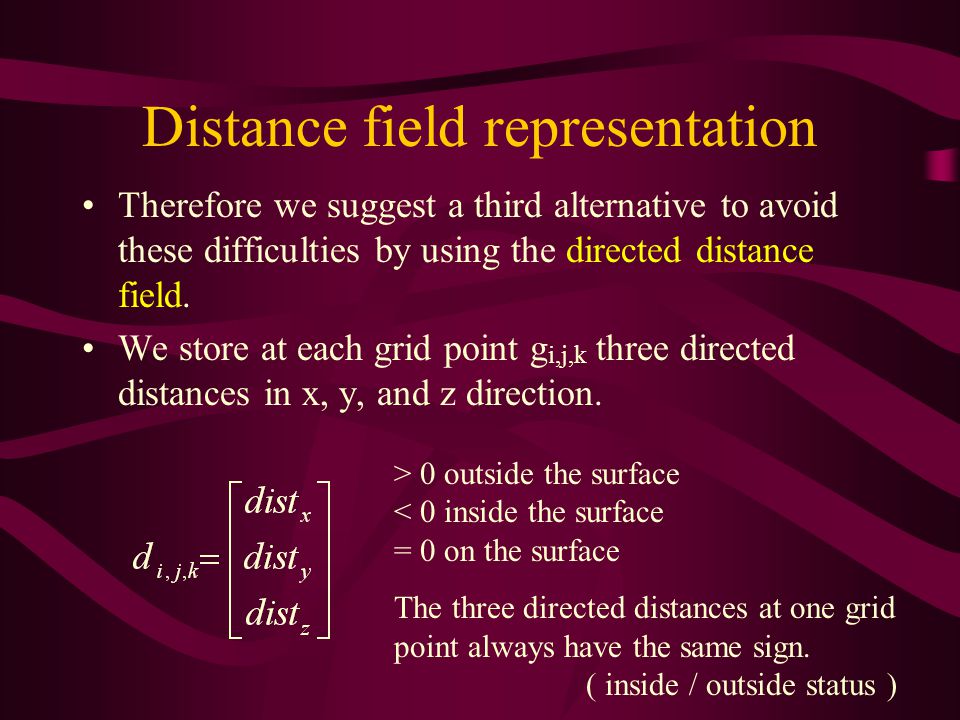 Distance field representation

• Therefore we suggest a third alternative to avoid these difficulties by using the directed distance field.

• We store at each grid point $g_{i,j,k}$ three directed distances in x, y, and z direction.

$d_{i,j,k} = \begin{bmatrix} dist_x \\ dist_y \\ dist_z \end{bmatrix}$

> 0 outside the surface
< 0 inside the surface
= 0 on the surface

The three directed distances at one grid point always have the same sign.
( inside / outside status )